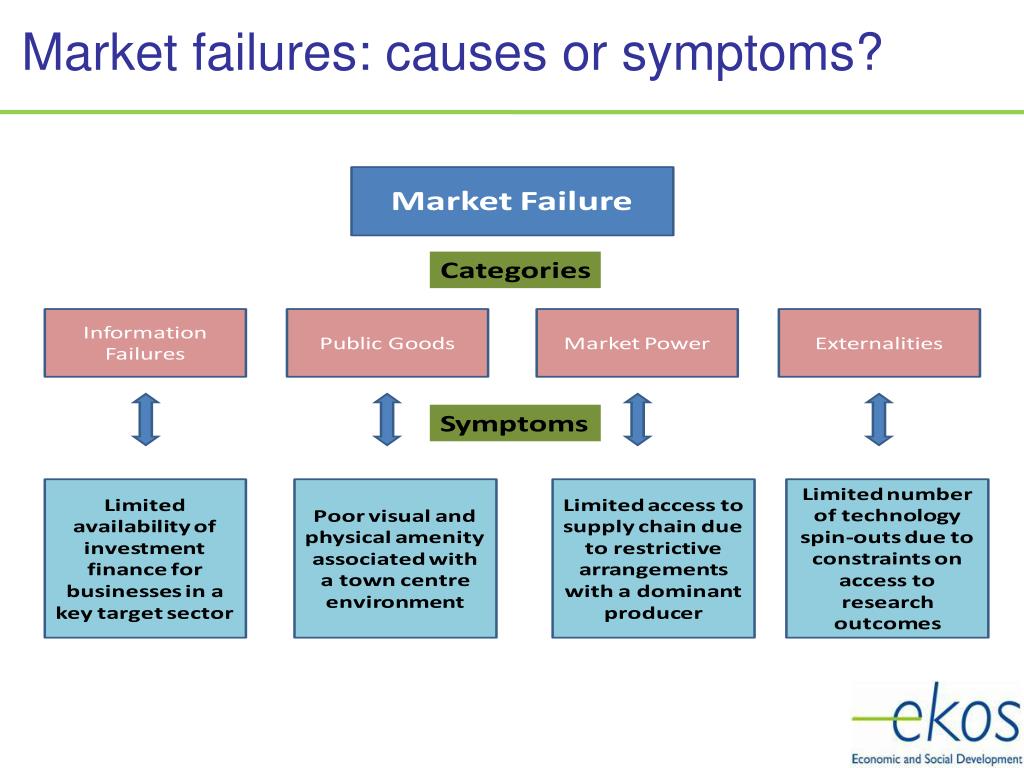 Market failures: causes or symptoms?

Market Failure

Categories

Information Failures

Public Goods

Market Power

Externalities

Symptoms

Limited availability of investment finance for businesses in a key target sector

Poor visual and physical amenity associated with a town centre environment

Limited access to supply chain due to restrictive arrangements with a dominant producer

Limited number of technology spin-outs due to constraints on access to research outcomes

ekos

Economic and Social Development